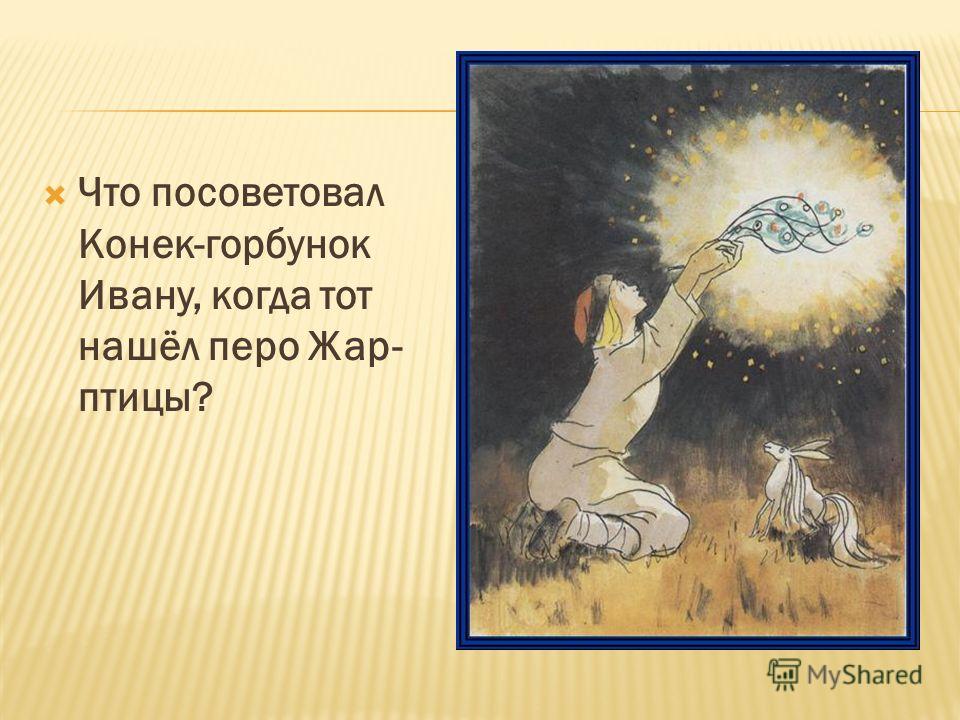 Что посоветовал Конек-горбунок Ивану, когда тот нашёл перо Жар-птицы?

MyShared